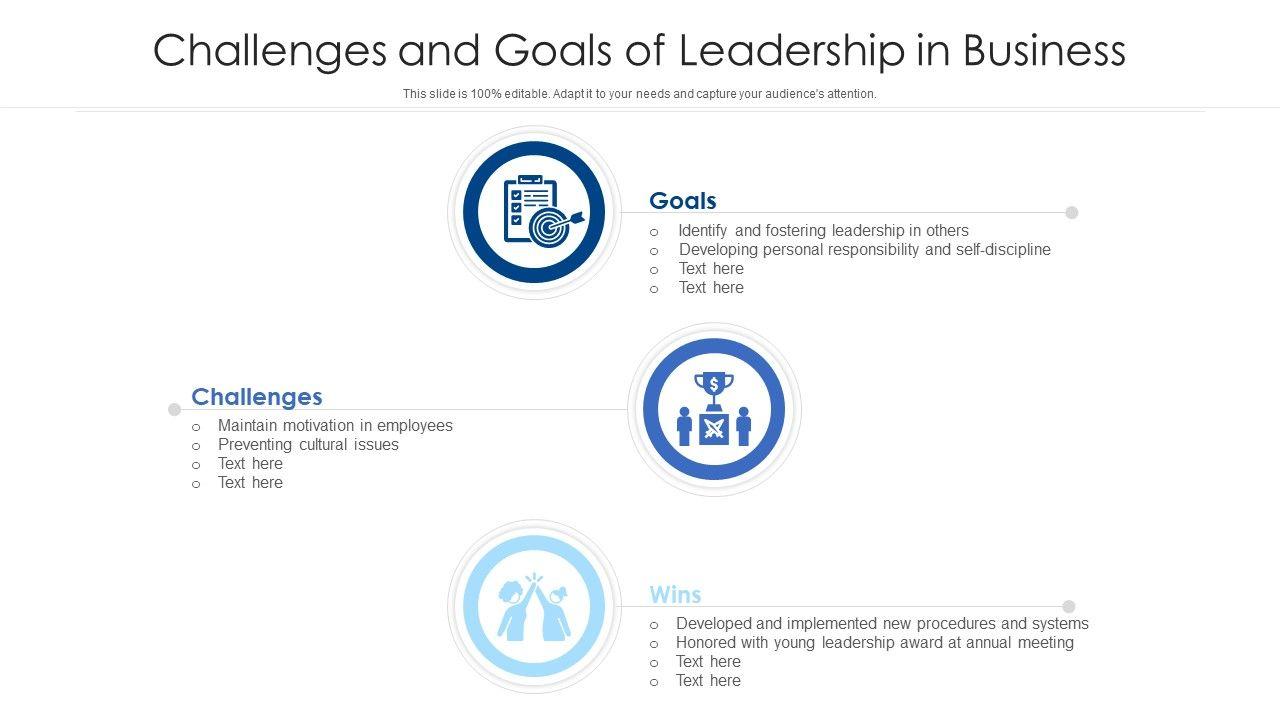 Challenges and Goals of Leadership in Business

This slide is 100% editable. Adapt it to your needs and capture your audience's attention.

Goals
o Identify and fostering leadership in others
o Developing personal responsibility and self-discipline
o Text here
o Text here

Challenges
o Maintain motivation in employees
o Preventing cultural issues
o Text here
o Text here

Wins
o Developed and implemented new procedures and systems
o Honored with young leadership award at annual meeting
o Text here
o Text here